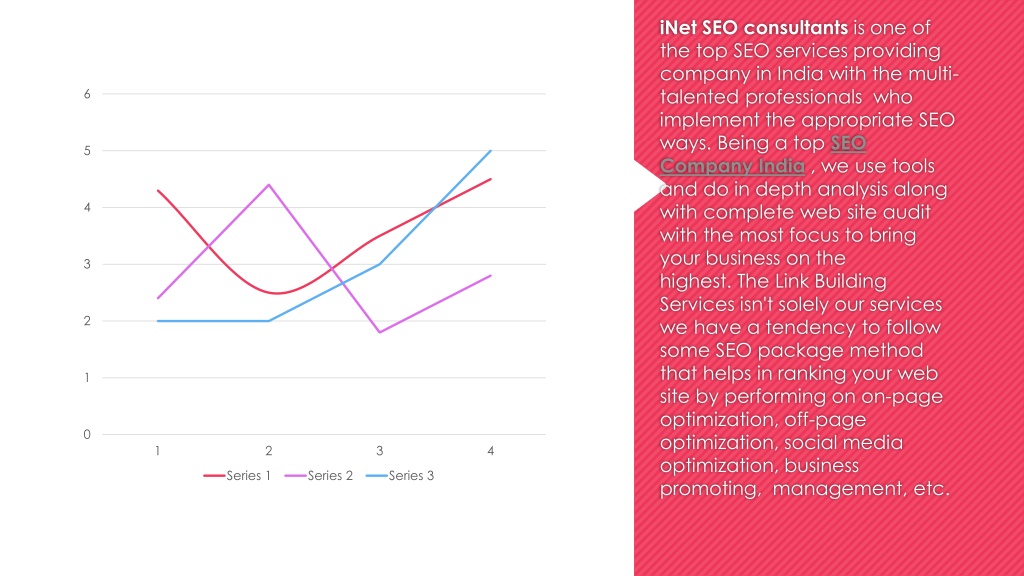 6
5
4
3
2
1
0
1 2 3 4
Series 1 Series 2 Series 3

iNet SEO consultants is one of the top SEO services providing company in India with the multi-talented professionals who implement the appropriate SEO ways. Being a top SEO Company India , we use tools and do in depth analysis along with complete web site audit with the most focus to bring your business on the highest. The Link Building Services isn't solely our services we have a tendency to follow some SEO package method that helps in ranking your web site by performing on on-page optimization, off-page optimization, social media optimization, business promoting, management, etc.